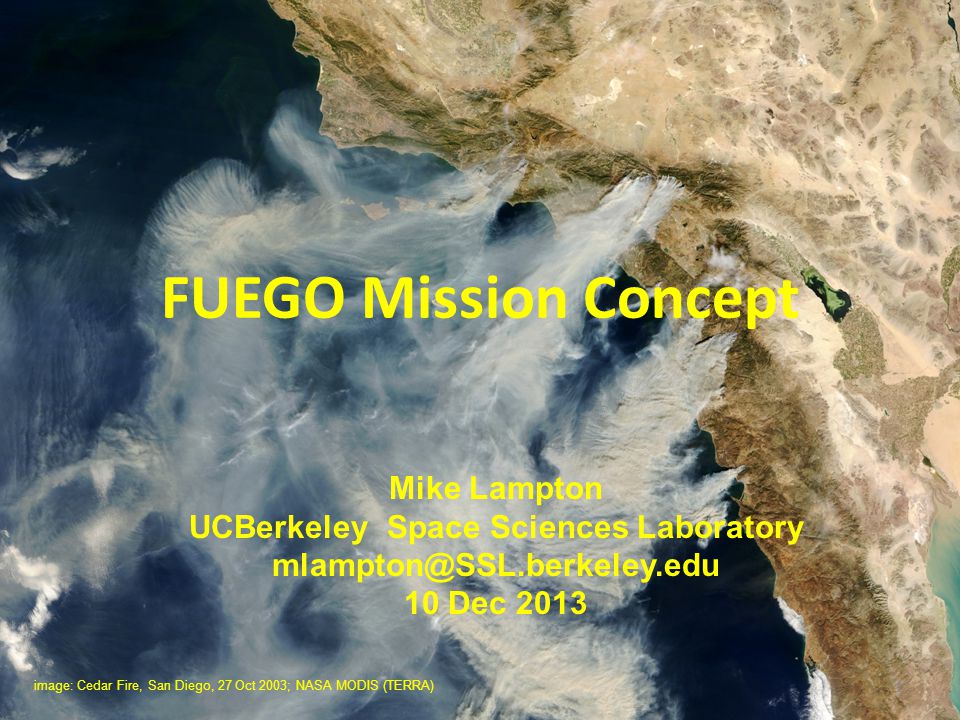 FUEGO Mission Concept

Mike Lampton
UCBerkeley Space Sciences Laboratory
mlampton@SSL.berkeley.edu
10 Dec 2013

image: Cedar Fire, San Diego, 27 Oct 2003; NASA MODIS (TERRA)